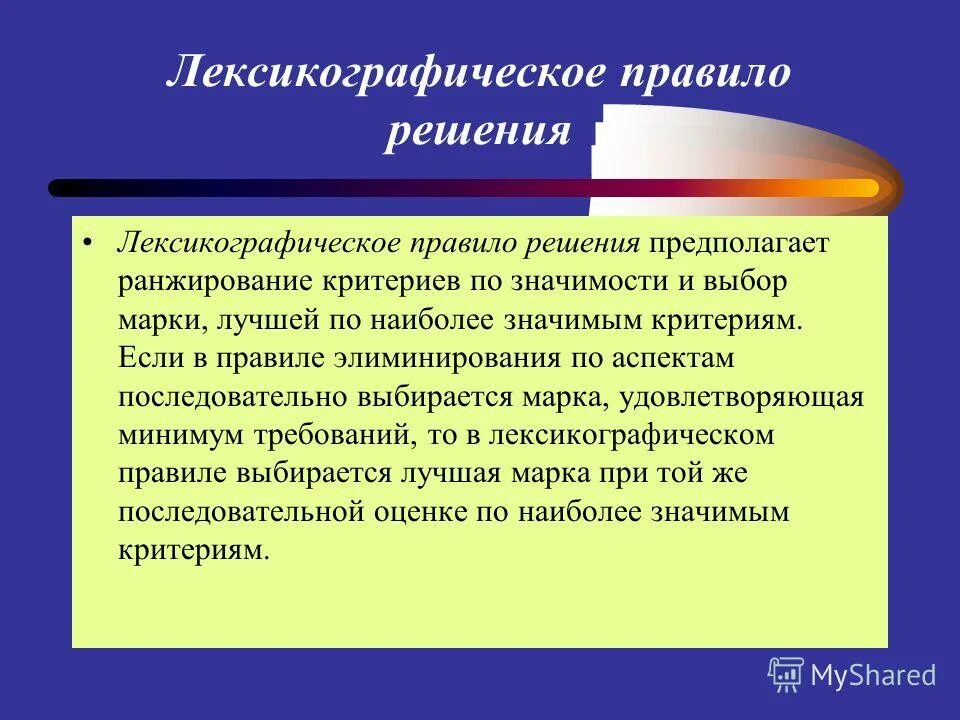 Лексикографическое правило решения

• Лексикографическое правило решения предполагает ранжирование критериев по значимости и выбор марки, лучшей по наиболее значимым критериям. Если в правиле элиминирования по аспектам последовательно выбирается марка, удовлетворяющая минимум требований, то в лексикографическом правиле выбирается лучшая марка при той же последовательной оценке по наиболее значимым критериям.

MyShared